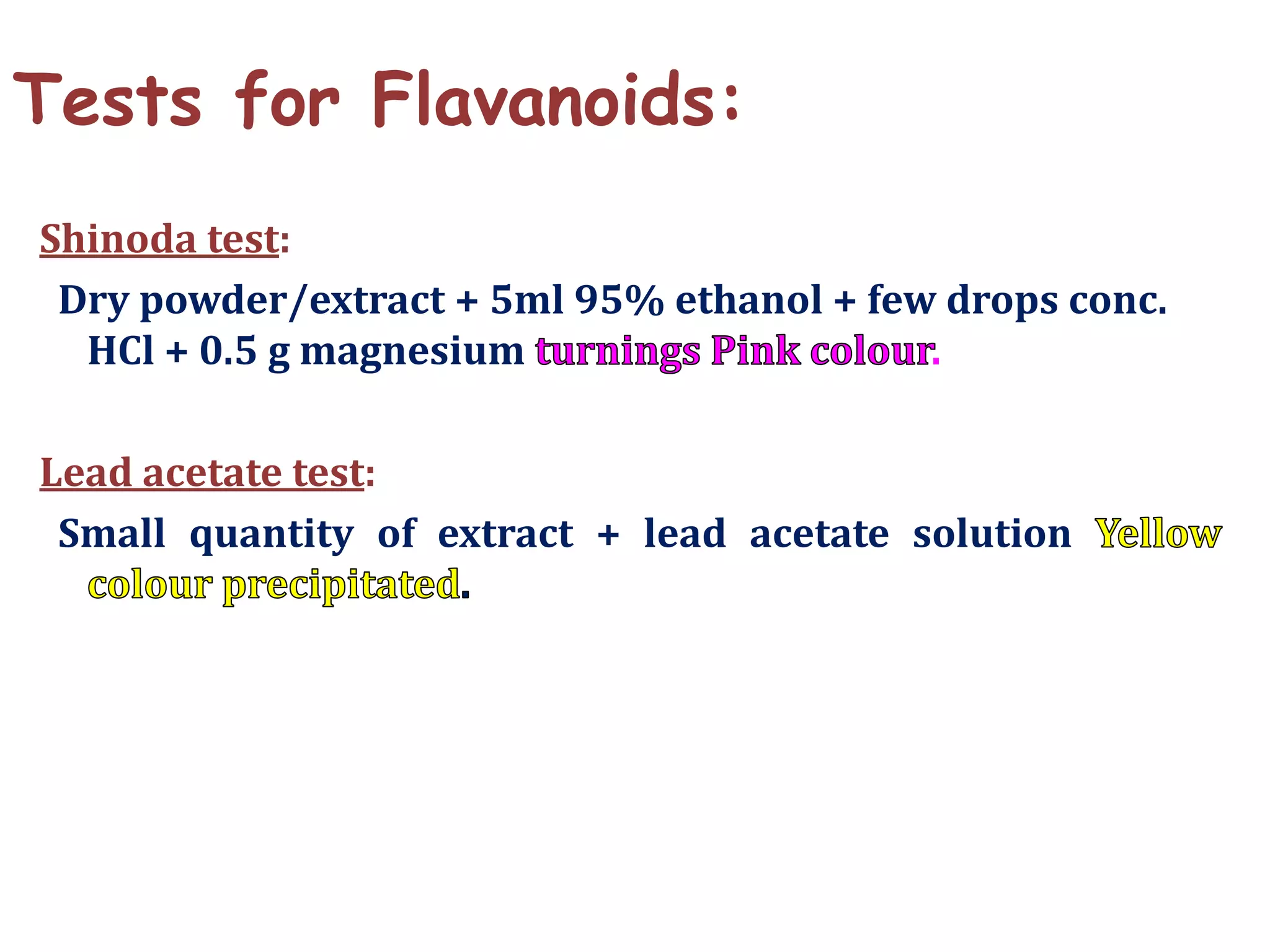 Tests for Flavanoids:

Shinoda test:

Dry powder/extract + 5ml 95% ethanol + few drops conc. HCl + 0.5 g magnesium turnings Pink colour.

Lead acetate test:

Small quantity of extract + lead acetate solution Yellow colour precipitated.